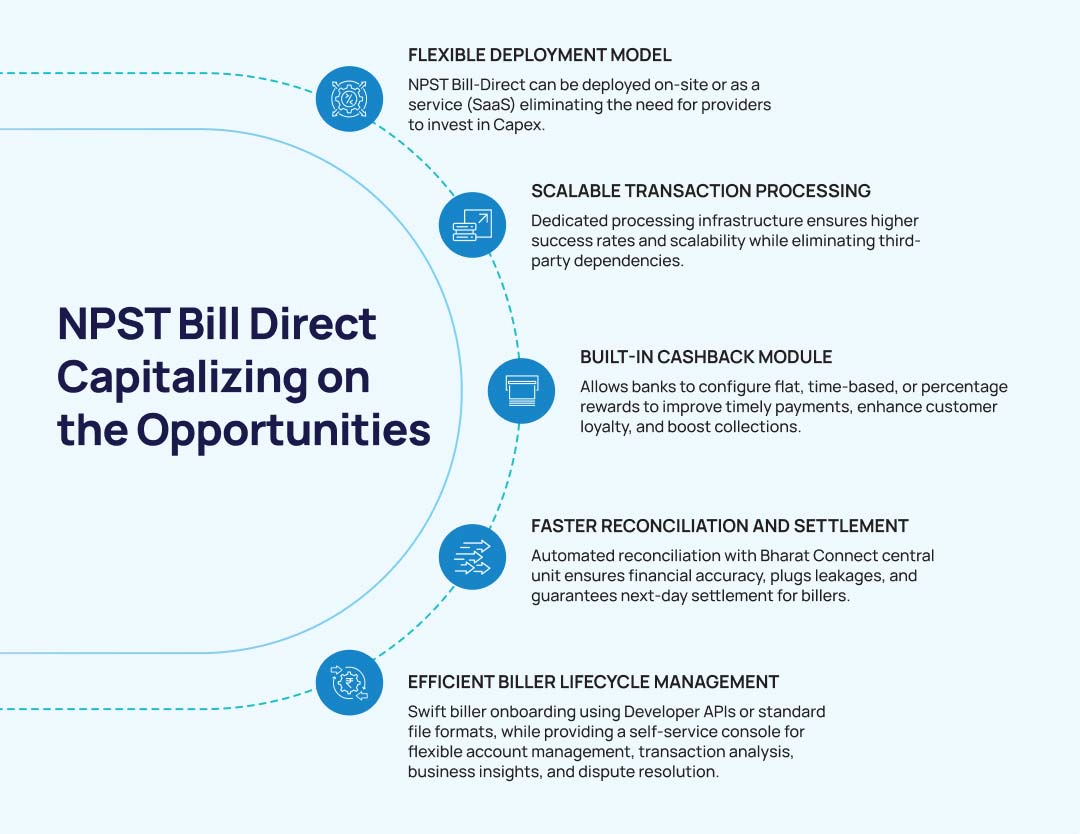 NPST Bill Direct Capitalizing on the Opportunities

FLEXIBLE DEPLOYMENT MODEL
NPST Bill-Direct can be deployed on-site or as a service (SaaS) eliminating the need for providers to invest in Capex.

SCALABLE TRANSACTION PROCESSING
Dedicated processing infrastructure ensures higher success rates and scalability while eliminating third-party dependencies.

BUILT-IN CASHBACK MODULE
Allows banks to configure flat, time-based, or percentage rewards to improve timely payments, enhance customer loyalty, and boost collections.

FASTER RECONCILIATION AND SETTLEMENT
Automated reconciliation with Bharat Connect central unit ensures financial accuracy, plugs leakages, and guarantees next-day settlement for billers.

EFFICIENT BILLER LIFECYCLE MANAGEMENT
Swift biller onboarding using Developer APIs or standard file formats, while providing a self-service console for flexible account management, transaction analysis, business insights, and dispute resolution.